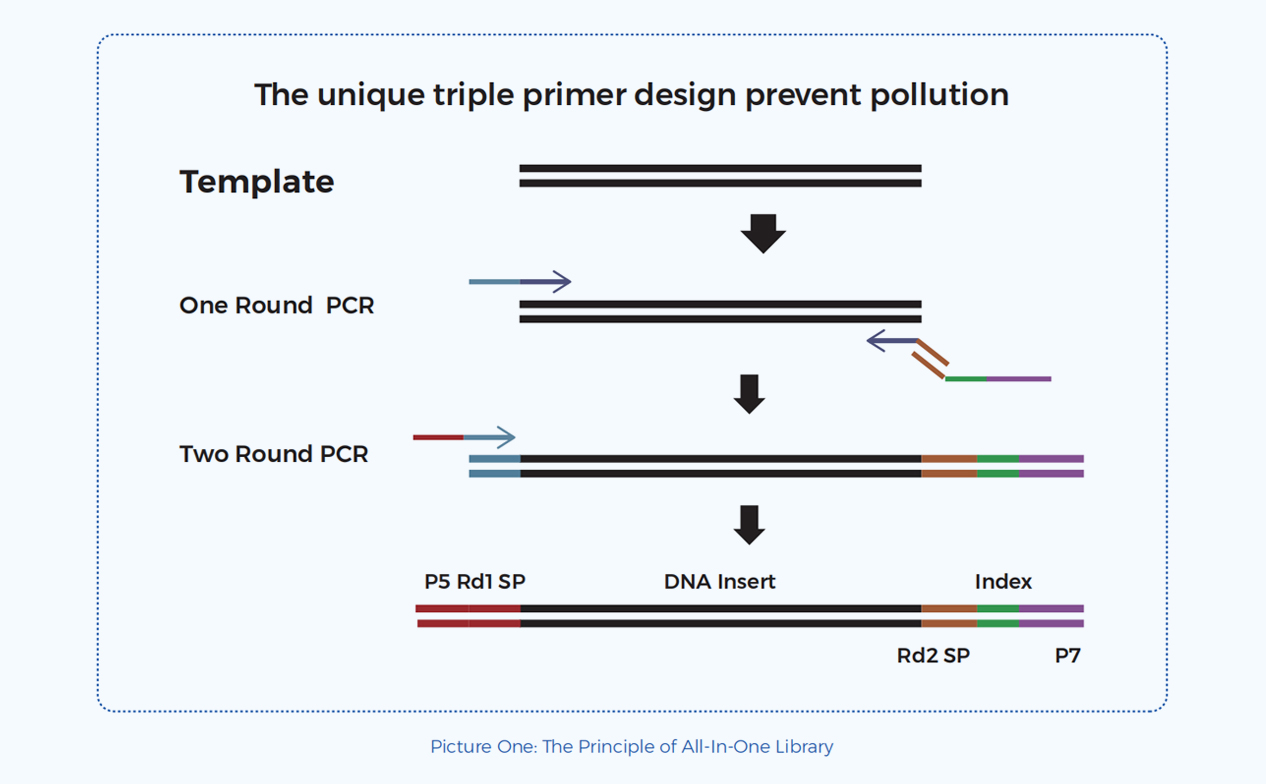 The unique triple primer design prevent pollution

Template

One Round  PCR

Two Round PCR

P5 Rd1 SP

DNA Insert

Index

Rd2 SP

P7

Picture One: The Principle of All-In-One Library